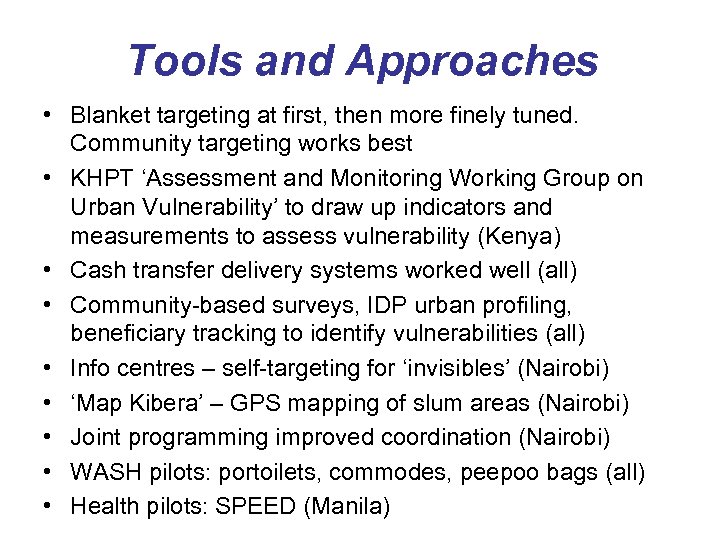 Tools and Approaches

• Blanket targeting at first, then more finely tuned. Community targeting works best
• KHPT ‘Assessment and Monitoring Working Group on Urban Vulnerability’ to draw up indicators and measurements to assess vulnerability (Kenya)
• Cash transfer delivery systems worked well (all)
• Community-based surveys, IDP urban profiling, beneficiary tracking to identify vulnerabilities (all)
• Info centres – self-targeting for ‘invisibles’ (Nairobi)
• ‘Map Kibera’ – GPS mapping of slum areas (Nairobi)
• Joint programming improved coordination (Nairobi)
• WASH pilots: portoilets, commodes, peepoo bags (all)
• Health pilots: SPEED (Manila)